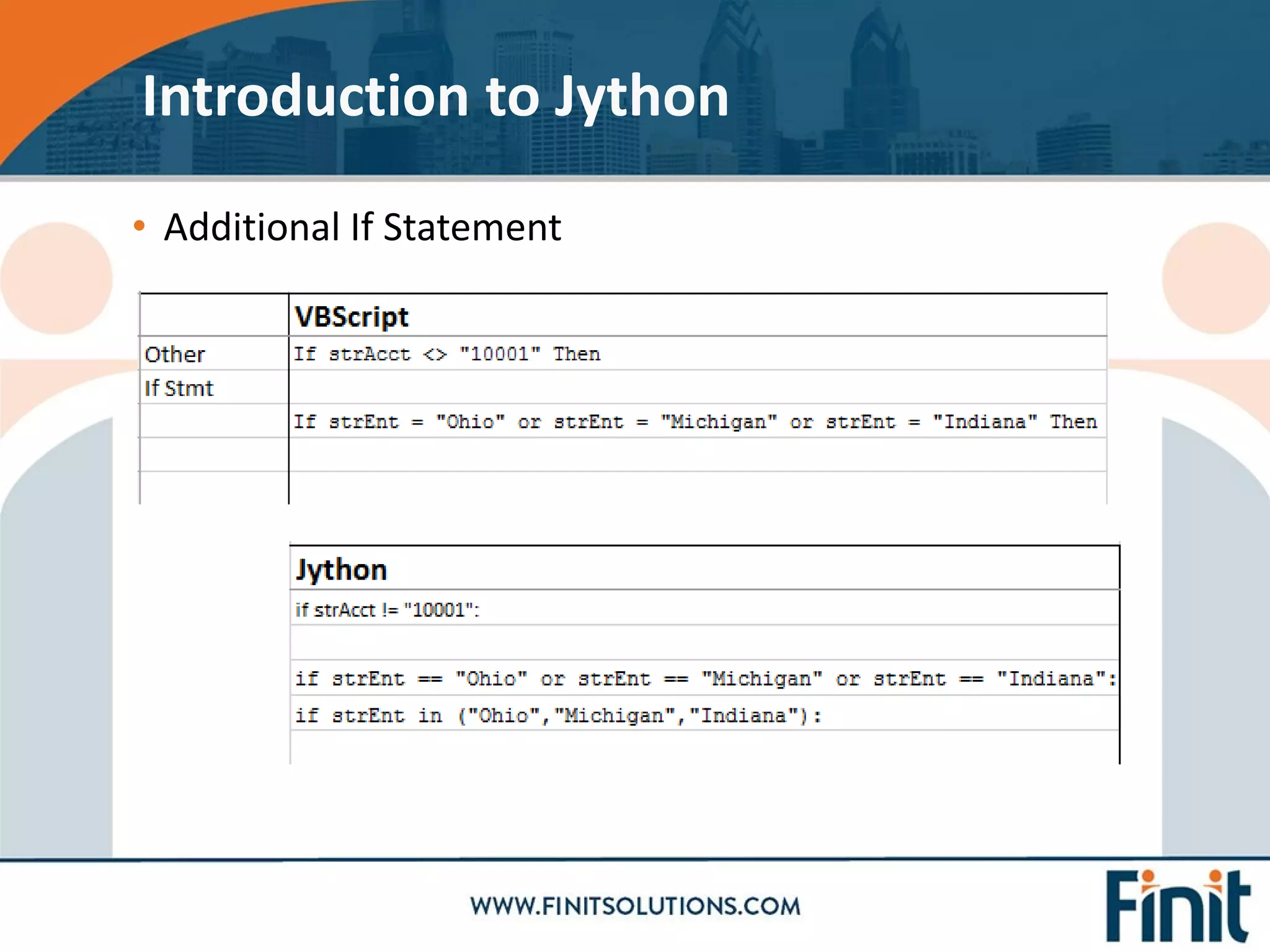 Introduction to Jython

• Additional If Statement

| | VBScript |
|---|---|
| Other | If strAcct <> "10001" Then |
| If Stmt | |
| | If strEnt = "Ohio" or strEnt = "Michigan" or strEnt = "Indiana" Then |
| | |
| | |

| Jython |
|---|
| if strAcct != "10001": |
| |
| if strEnt == "Ohio" or strEnt == "Michigan" or strEnt == "Indiana": |
| if strEnt in ("Ohio","Michigan","Indiana"): |
| |

WWW.FINITSOLUTIONS.COM

Finit